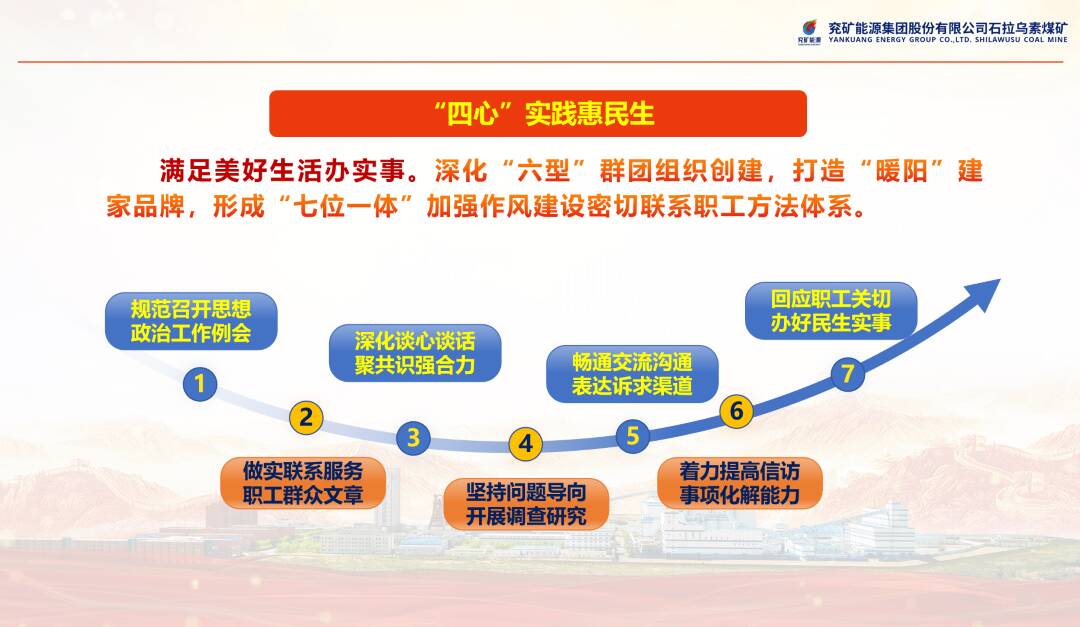 兖矿能源
兖矿能源集团股份有限公司石拉乌素煤矿
YANKUANG ENERGY GROUP CO.,LTD. SHILAWUSU COAL MINE

“四心”实践惠民生

满足美好生活办实事。深化“六型”群团组织创建，打造“暖阳”建家品牌，形成“七位一体”加强作风建设密切联系职工方法体系。

规范召开思想政治工作例会

1

2

做实联系服务职工群众文章

深化谈心谈话聚共识强合力

3

4

坚持问题导向开展调查研究

畅通交流沟通表达诉求渠道

5

6

着力提高信访事项化解能力

回应职工关切办好民生实事

7